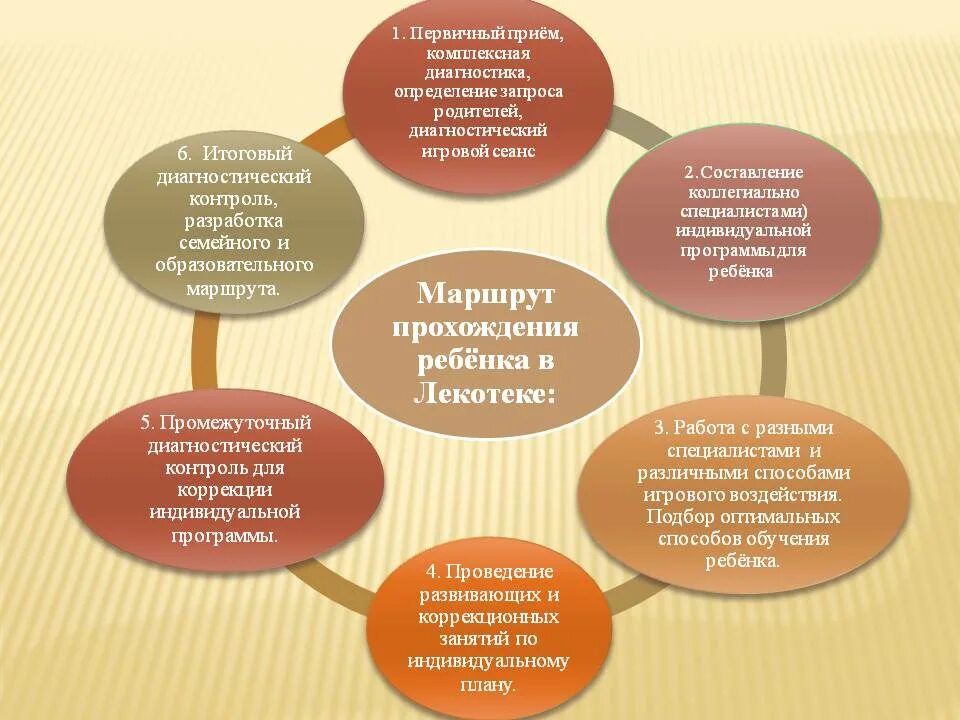 Маршрут прохождения ребёнка в Лекотеке:

1. Первичный приём, комплексная диагностика, определение запроса родителей, диагностический игровой сеанс

2.Составление коллегиально специалистами) индивидуальной программы для ребёнка

3. Работа с разными специалистами и различными способами игрового воздействия. Подбор оптимальных способов обучения ребёнка.

4. Проведение развивающих и коррекционных занятий по индивидуальному плану.

5. Промежуточный диагностический контроль для коррекции индивидуальной программы.

6. Итоговый диагностический контроль, разработка семейного и образовательного маршрута.